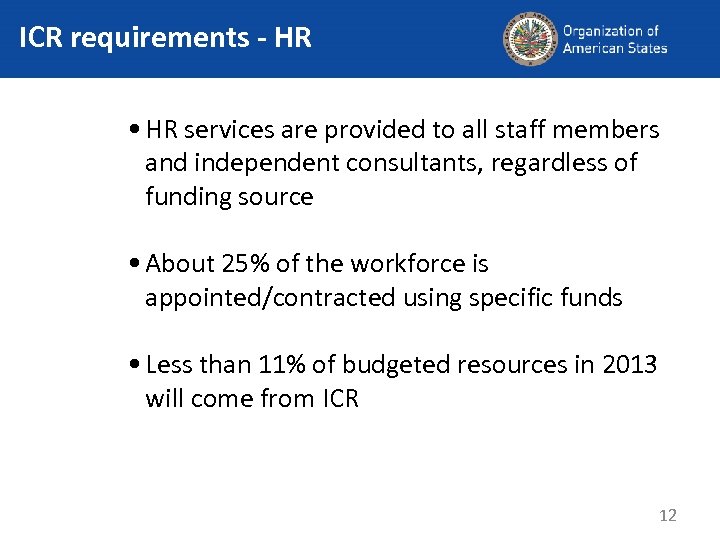 ICR requirements - HR

Organization of American States

• HR services are provided to all staff members and independent consultants, regardless of funding source

• About 25% of the workforce is appointed/contracted using specific funds

• Less than 11% of budgeted resources in 2013 will come from ICR

12